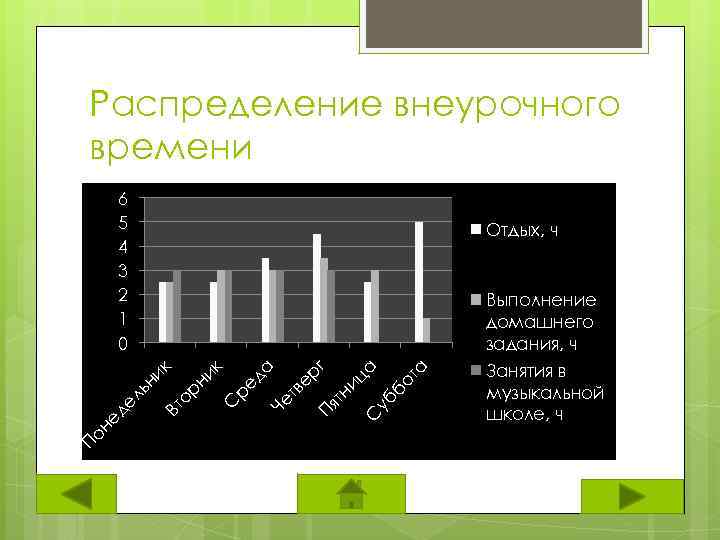 Распределение внеурочного времени

6
5
4
3
2
1
0

Понедельник
Вторник
Среда
Четверг
Пятница
Суббота

Отдых, ч
Выполнение домашнего задания, ч
Занятия в музыкальной школе, ч